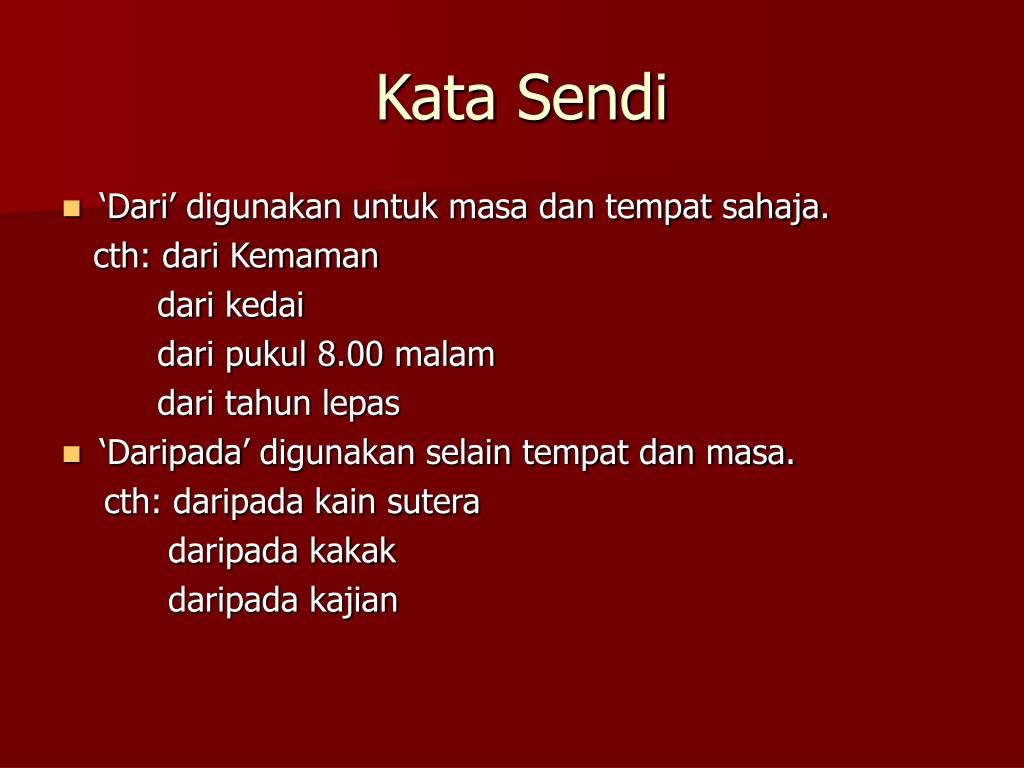 Kata Sendi

‘Dari’ digunakan untuk masa dan tempat sahaja.
cth: dari Kemaman
dari kedai
dari pukul 8.00 malam
dari tahun lepas

‘Daripada’ digunakan selain tempat dan masa.
cth: daripada kain sutera
daripada kakak
daripada kajian